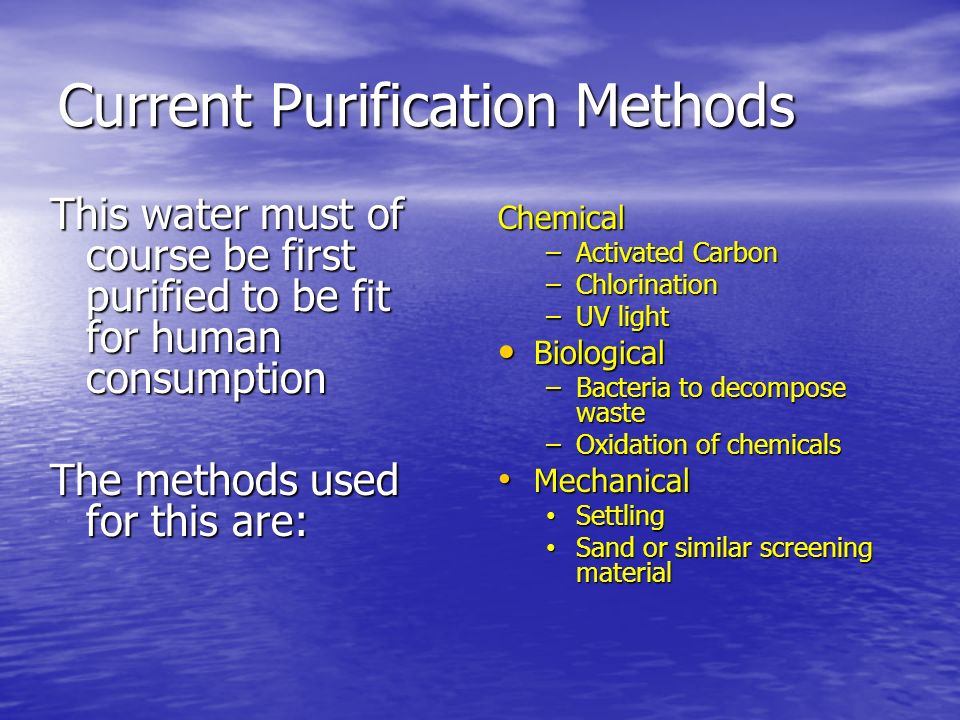 Current Purification Methods

This water must of course be first purified to be fit for human consumption

The methods used for this are:

Chemical
– Activated Carbon
– Chlorination
– UV light
• Biological
– Bacteria to decompose waste
– Oxidation of chemicals
• Mechanical
• Settling
• Sand or similar screening material